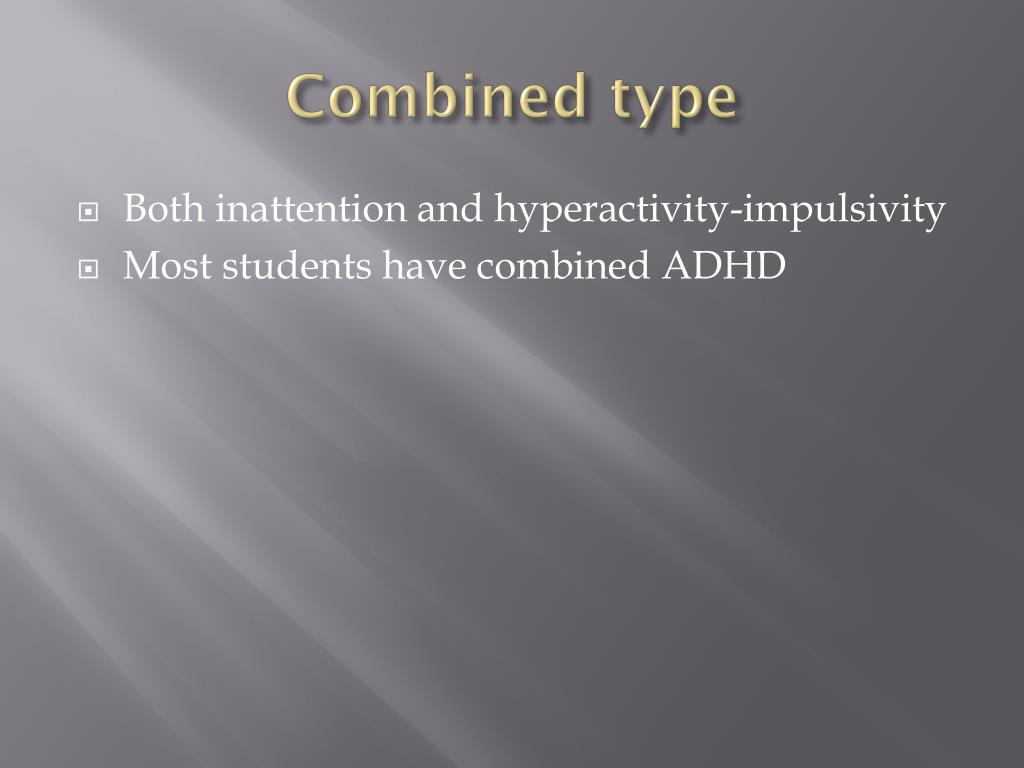 Combined type

Both inattention and hyperactivity-impulsivity
Most students have combined ADHD